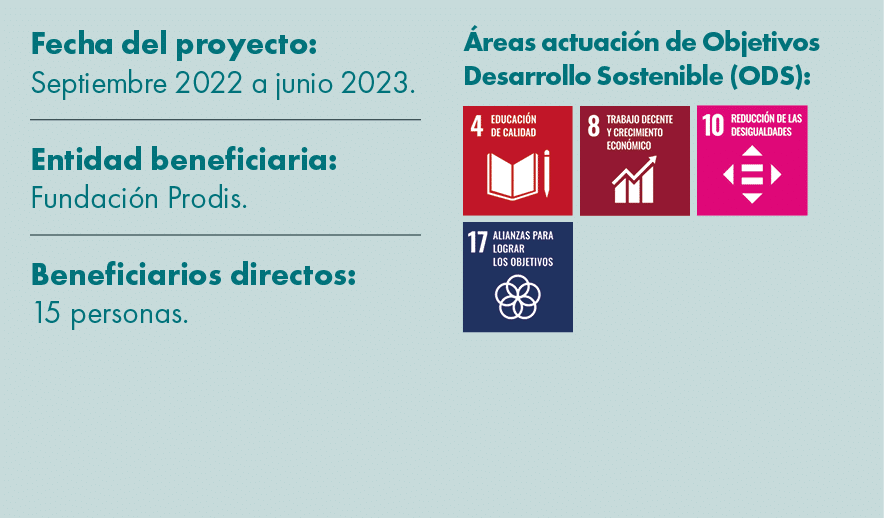 Fecha del proyecto:
Septiembre 2022 a junio 2023.

Entidad beneficiaria:
Fundación Prodis.

Beneficiarios directos:
15 personas.

Áreas actuación de Objetivos Desarrollo Sostenible (ODS):

4 EDUCACIÓN DE CALIDAD

8 TRABAJO DECENTE Y CRECIMIENTO ECONÓMICO

10 REDUCCIÓN DE LAS DESIGUALDADES

17 ALIANZAS PARA LOGRAR LOS OBJETIVOS